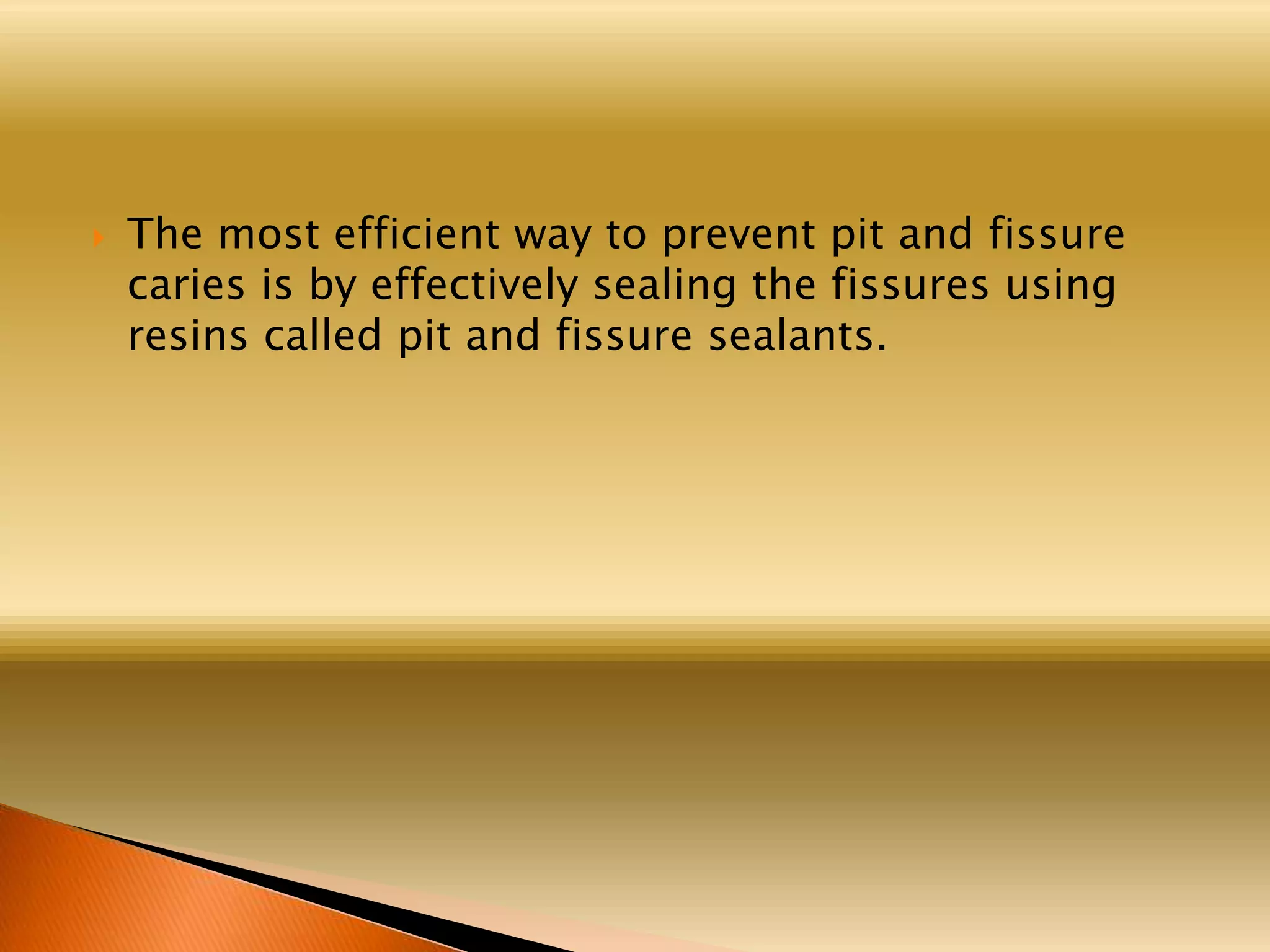 The most efficient way to prevent pit and fissure caries is by effectively sealing the fissures using resins called pit and fissure sealants.